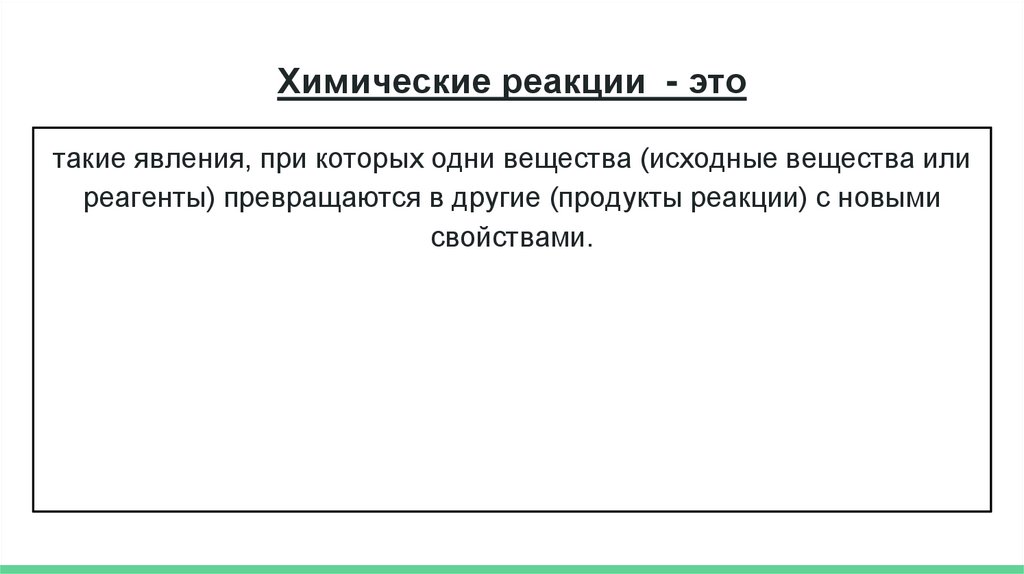 Химические реакции - это

такие явления, при которых одни вещества (исходные вещества или реагенты) превращаются в другие (продукты реакции) с новыми свойствами.